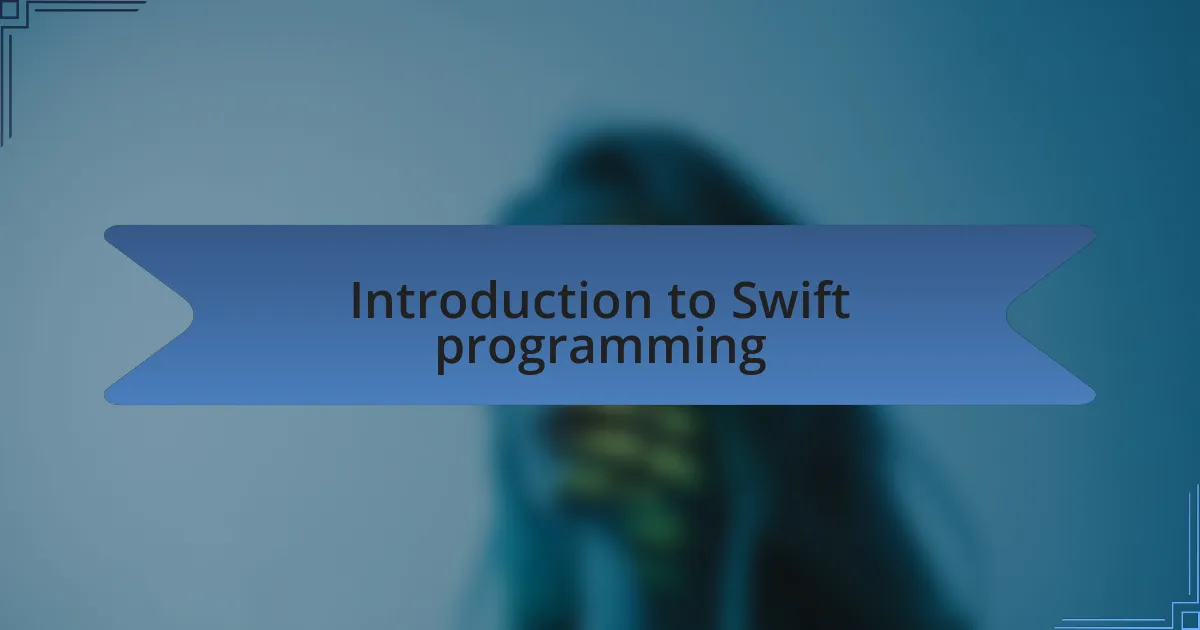 Introduction to Swift programming